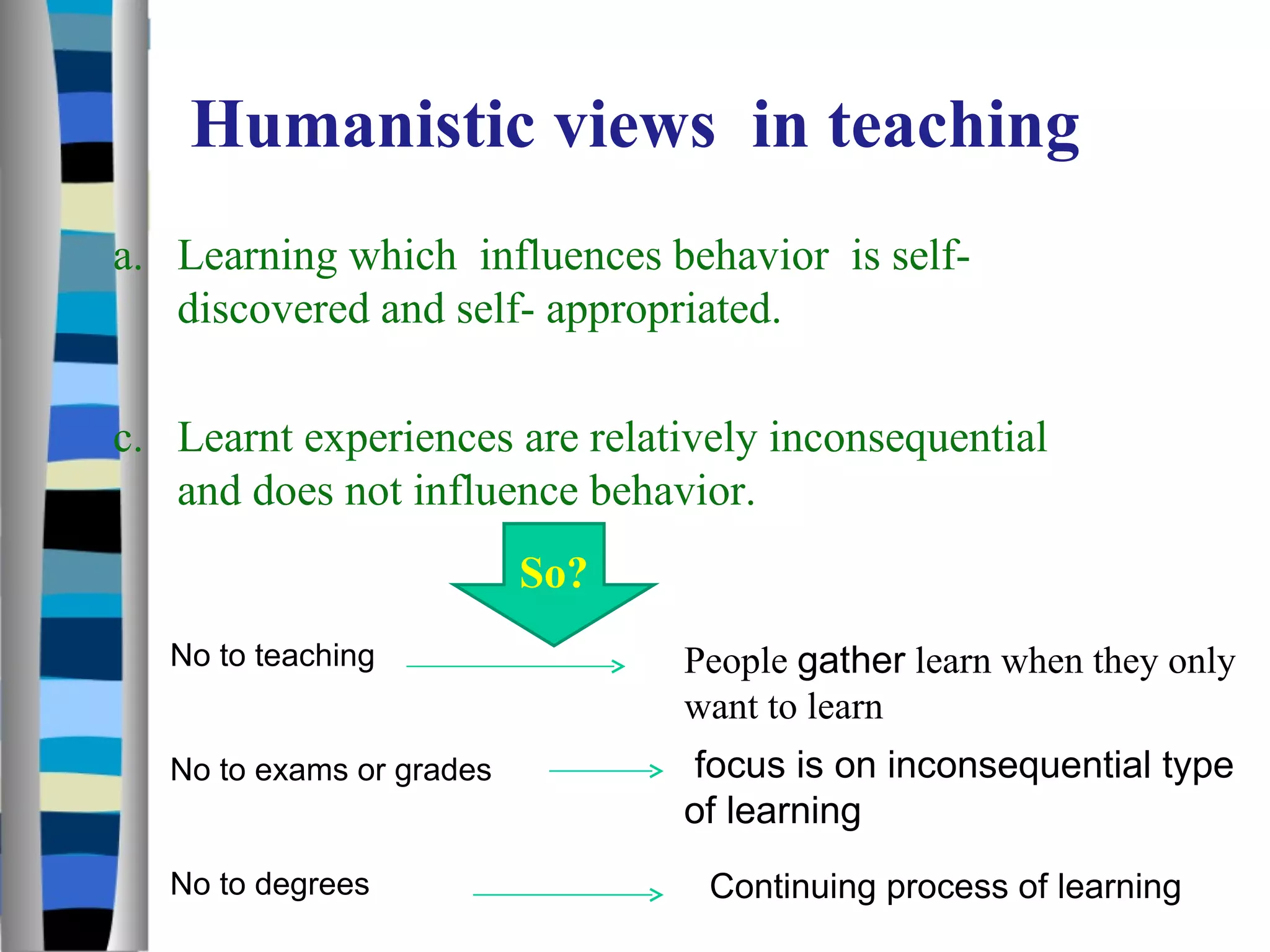 Humanistic views in teaching

a. Learning which influences behavior is self-discovered and self- appropriated.

c. Learnt experiences are relatively inconsequential and does not influence behavior.

So?

No to teaching

People gather learn when they only want to learn

No to exams or grades

focus is on inconsequential type of learning

No to degrees

Continuing process of learning